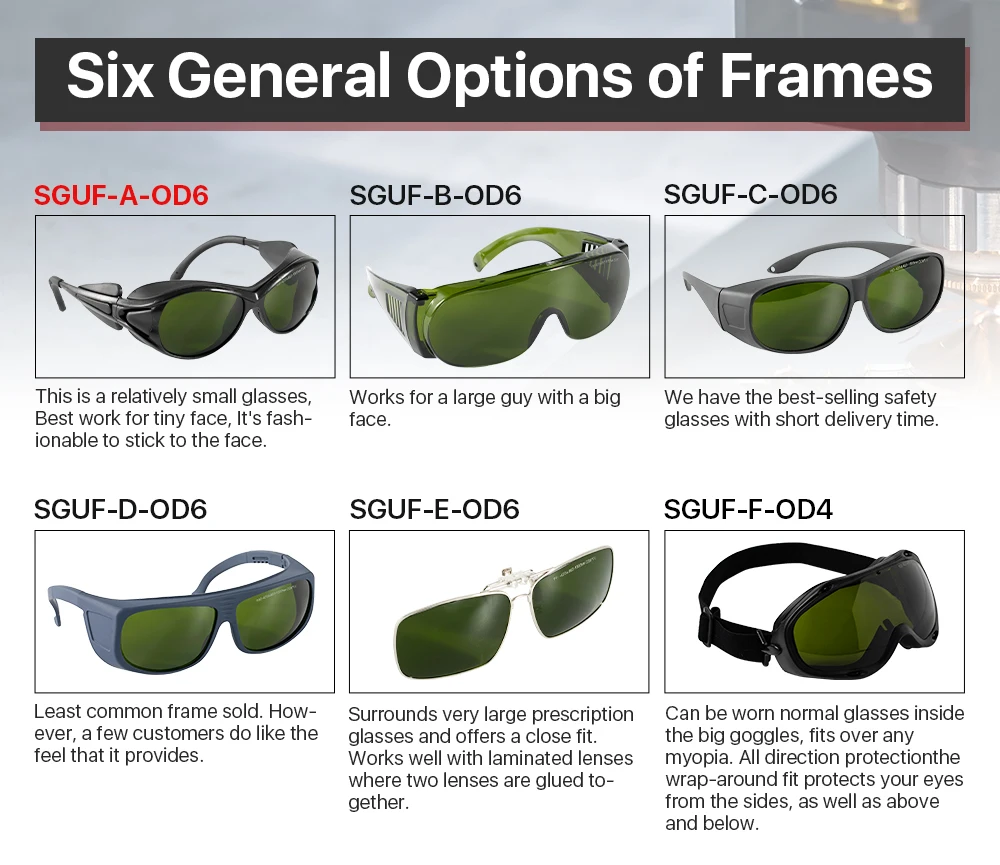 Six General Options of Frames

SGUF-A-OD6

This is a relatively small glasses, Best work for tiny face, It's fashionable to stick to the face.

SGUF-B-OD6

Works for a large guy with a big face.

SGUF-C-OD6

We have the best-selling safety glasses with short delivery time.

SGUF-D-OD6

Least common frame sold. However, a few customers do like the feel that it provides.

SGUF-E-OD6

Surrounds very large prescription glasses and offers a close fit. Works well with laminated lenses where two lenses are glued together.

SGUF-F-OD4

Can be worn normal glasses inside the big goggles, fits over any myopia. All direction protectionthe wrap-around fit protects your eyes from the sides, as well as above and below.